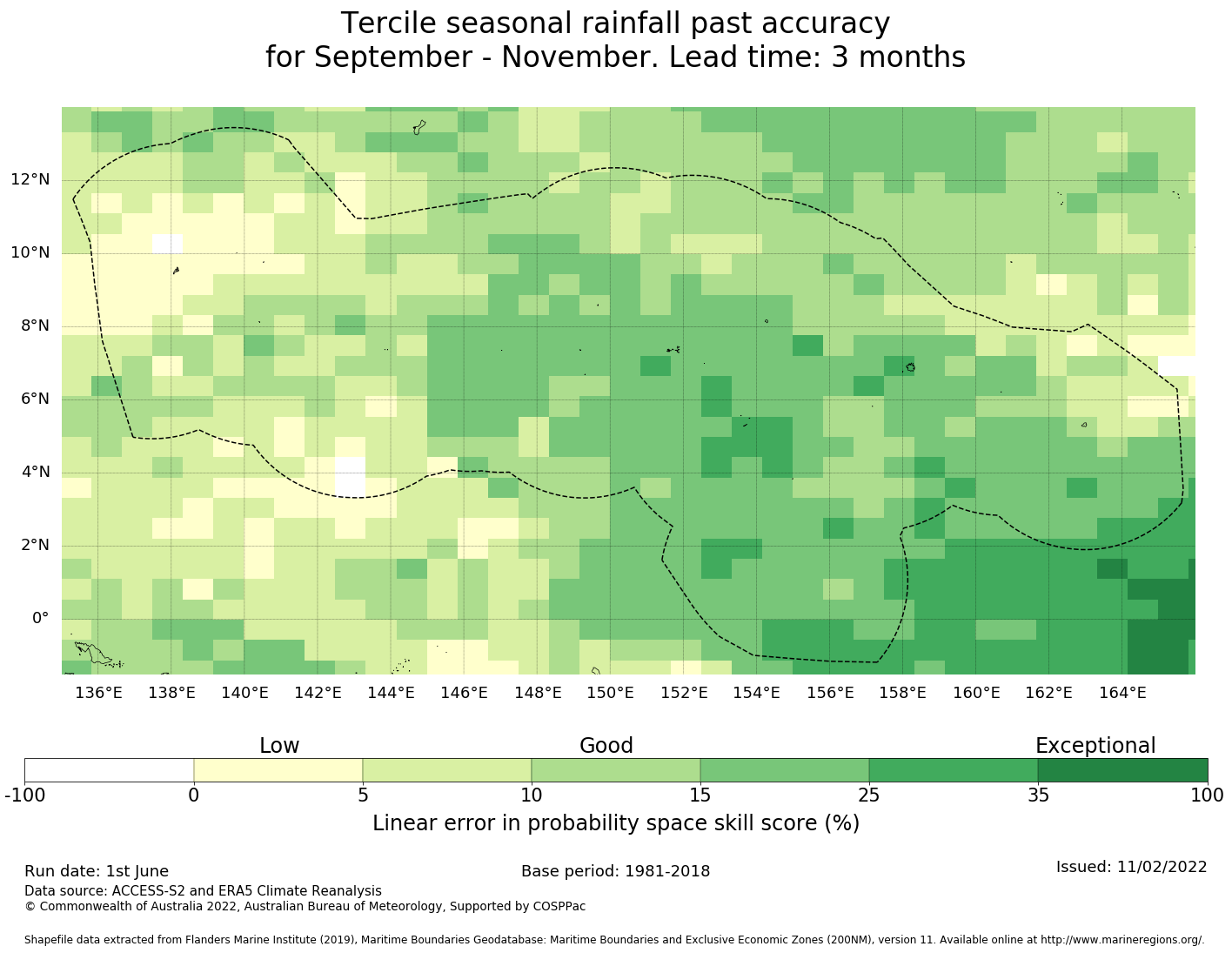 Tercile seasonal rainfall past accuracy
for September - November. Lead time: 3 months

12°N
10°N
8°N
6°N
4°N
2°N
0°

136°E 138°E 140°E 142°E 144°E 146°E 148°E 150°E 152°E 154°E 156°E 158°E 160°E 162°E 164°E

Low
Good
Exceptional

-100 0 5 10 15 25 35 100

Linear error in probability space skill score (%)

Run date: 1st June
Base period: 1981-2018
Issued: 11/02/2022
Data source: ACCESS-S2 and ERA5 Climate Reanalysis
© Commonwealth of Australia 2022, Australian Bureau of Meteorology, Supported by COSPPac

Shapefile data extracted from Flanders Marine Institute (2019), Maritime Boundaries Geodatabase: Maritime Boundaries and Exclusive Economic Zones (200NM), version 11. Available online at http://www.marineregions.org/.